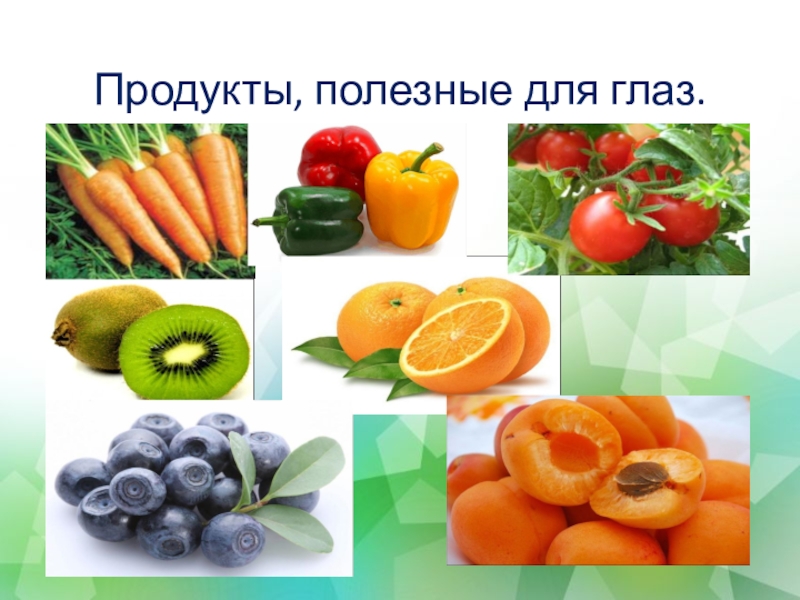 Продукты, полезные для глаз.